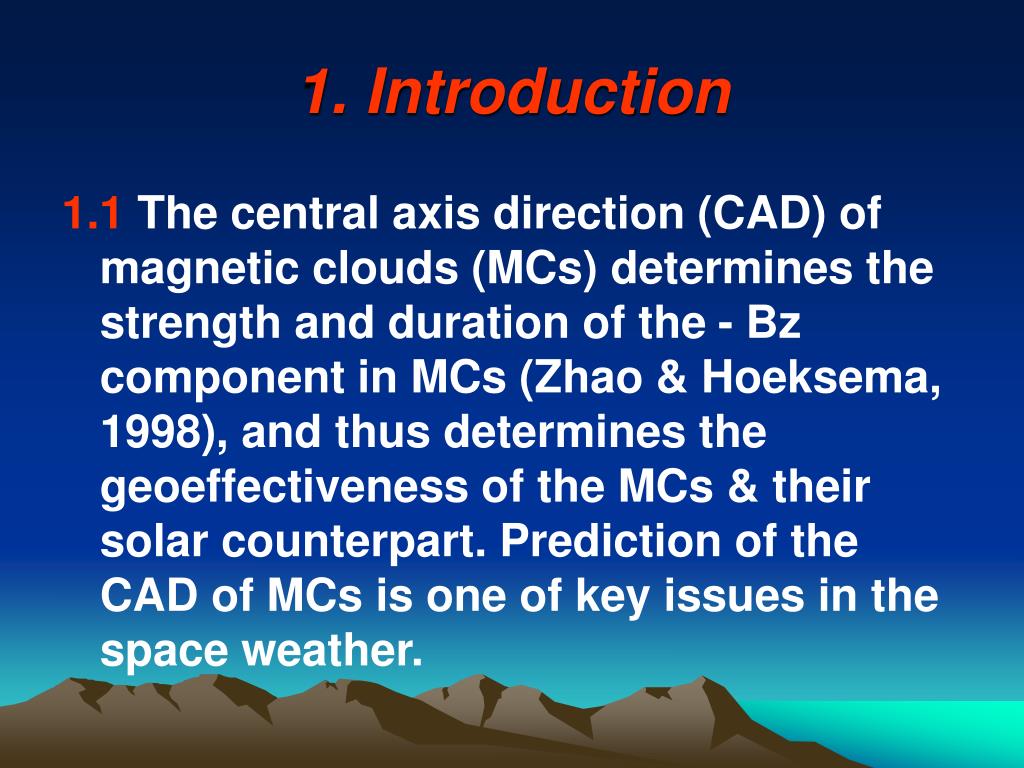 1. Introduction

1.1 The central axis direction (CAD) of magnetic clouds (MCs) determines the strength and duration of the - Bz component in MCs (Zhao & Hoeksema, 1998), and thus determines the geoeffectiveness of the MCs & their solar counterpart. Prediction of the CAD of MCs is one of key issues in the space weather.